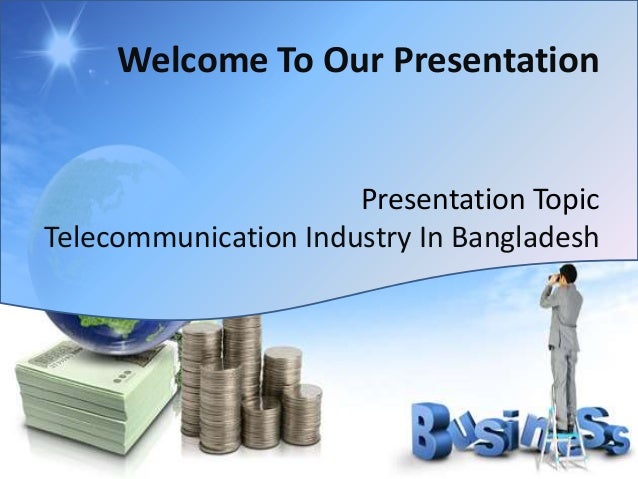 Welcome To Our Presentation

Presentation Topic
Telecommunication Industry In Bangladesh

Business